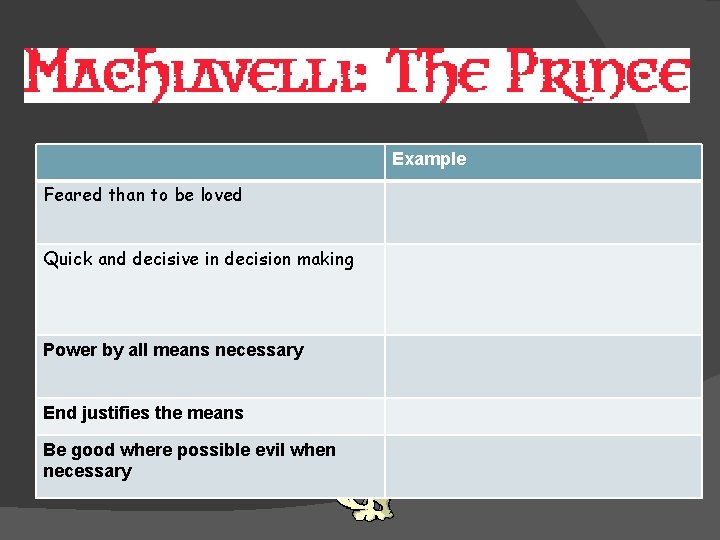 Machiavelli: The Prince

| | Example |
|---|---|
| Feared than to be loved | |
| Quick and decisive in decision making | |
| Power by all means necessary | |
| End justifies the means | |
| Be good where possible evil when necessary | |